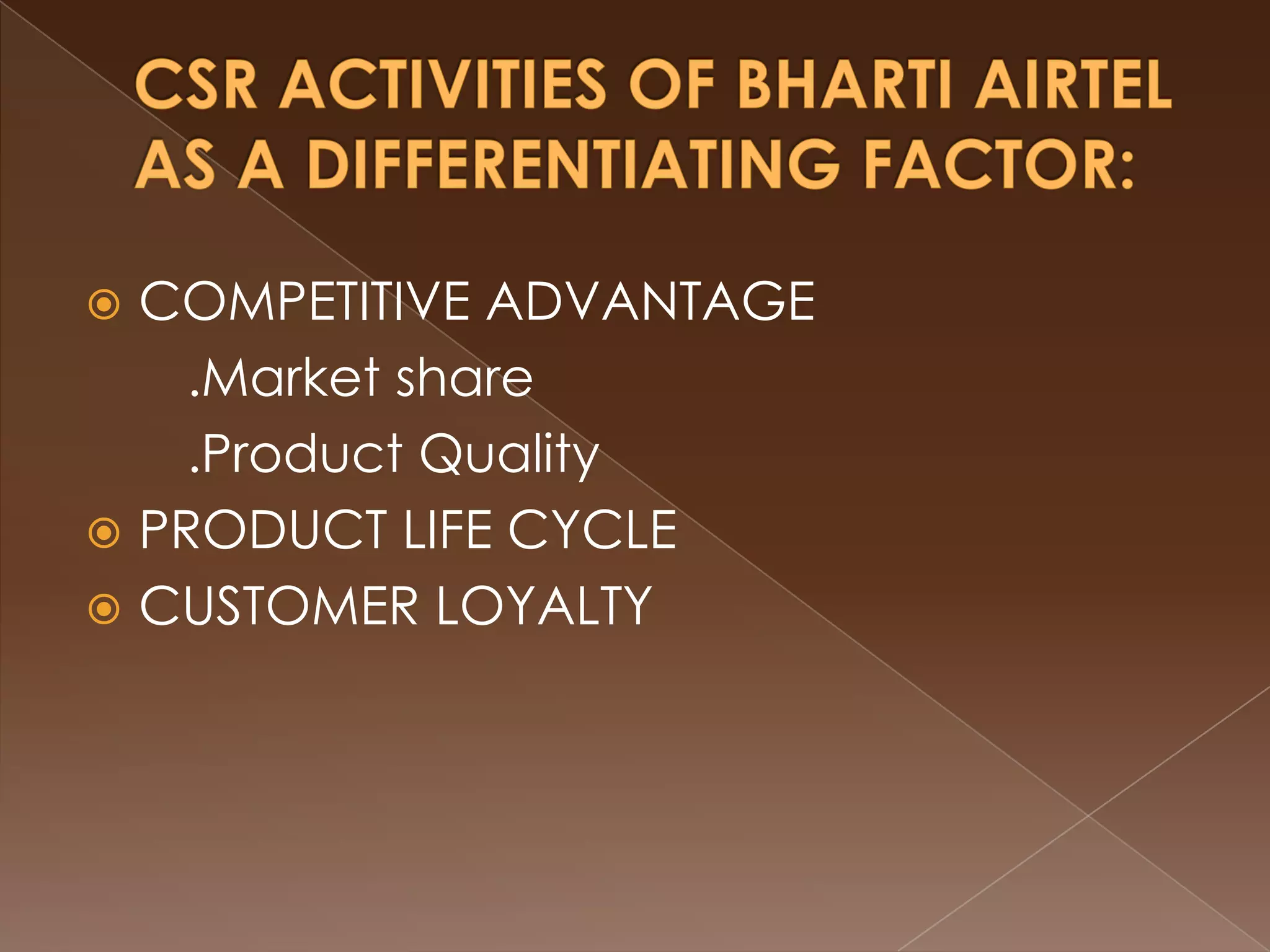 CSR ACTIVITIES OF BHARTI AIRTEL AS A DIFFERENTIATING FACTOR:

COMPETITIVE ADVANTAGE

.Market share

.Product Quality

PRODUCT LIFE CYCLE

CUSTOMER LOYALTY